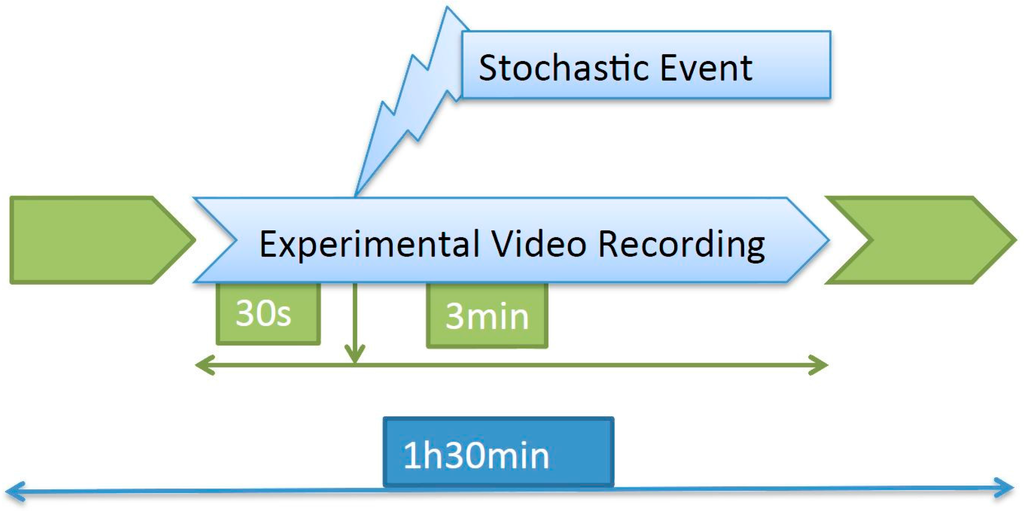 Stochastic Event

Experimental Video Recording

30s

3min

1h30min